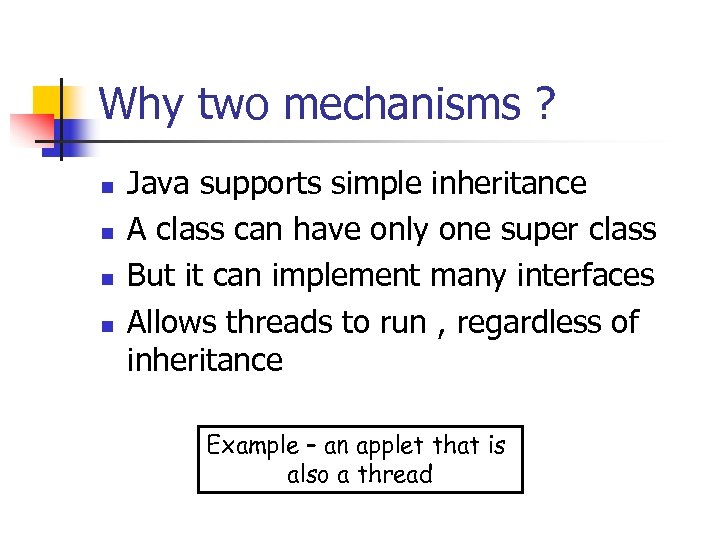 Why two mechanisms ?

- Java supports simple inheritance
- A class can have only one super class
- But it can implement many interfaces
- Allows threads to run , regardless of inheritance

Example – an applet that is also a thread